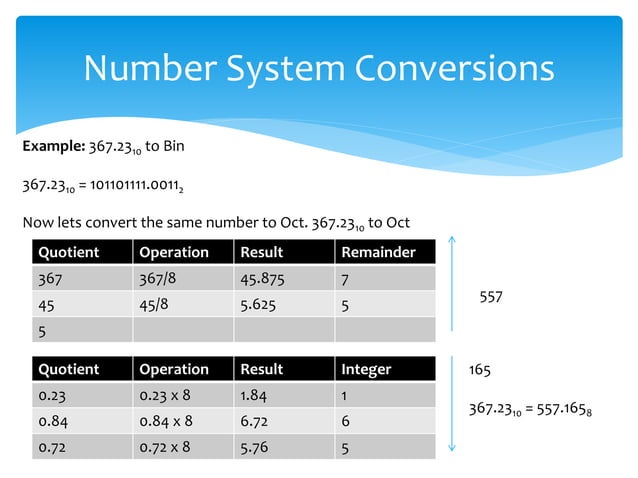 Number System Conversions

**Example:** $367.23_{10}$ to Bin

$367.23_{10} = 101101111.0011_2$

Now lets convert the same number to Oct. $367.23_{10}$ to Oct

| Quotient | Operation | Result | Remainder |
|---|---|---|---|
| 367 | 367/8 | 45.875 | 7 |
| 45 | 45/8 | 5.625 | 5 |
| 5 | | | |

557

| Quotient | Operation | Result | Integer |
|---|---|---|---|
| 0.23 | 0.23 x 8 | 1.84 | 1 |
| 0.84 | 0.84 x 8 | 6.72 | 6 |
| 0.72 | 0.72 x 8 | 5.76 | 5 |

165

$367.23_{10} = 557.165_8$